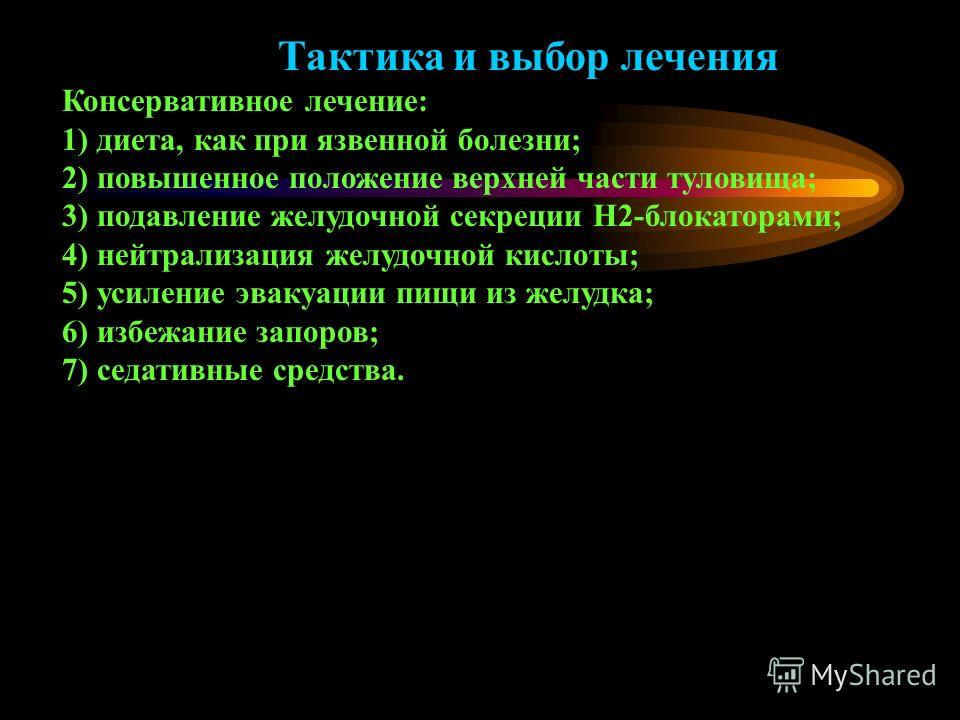 Тактика и выбор лечения

Консервативное лечение:
1) диета, как при язвенной болезни;
2) повышенное положение верхней части туловища;
3) подавление желудочной секреции Н2-блокаторами;
4) нейтрализация желудочной кислоты;
5) усиление эвакуации пищи из желудка;
6) избежание запоров;
7) седативные средства.

MyShared